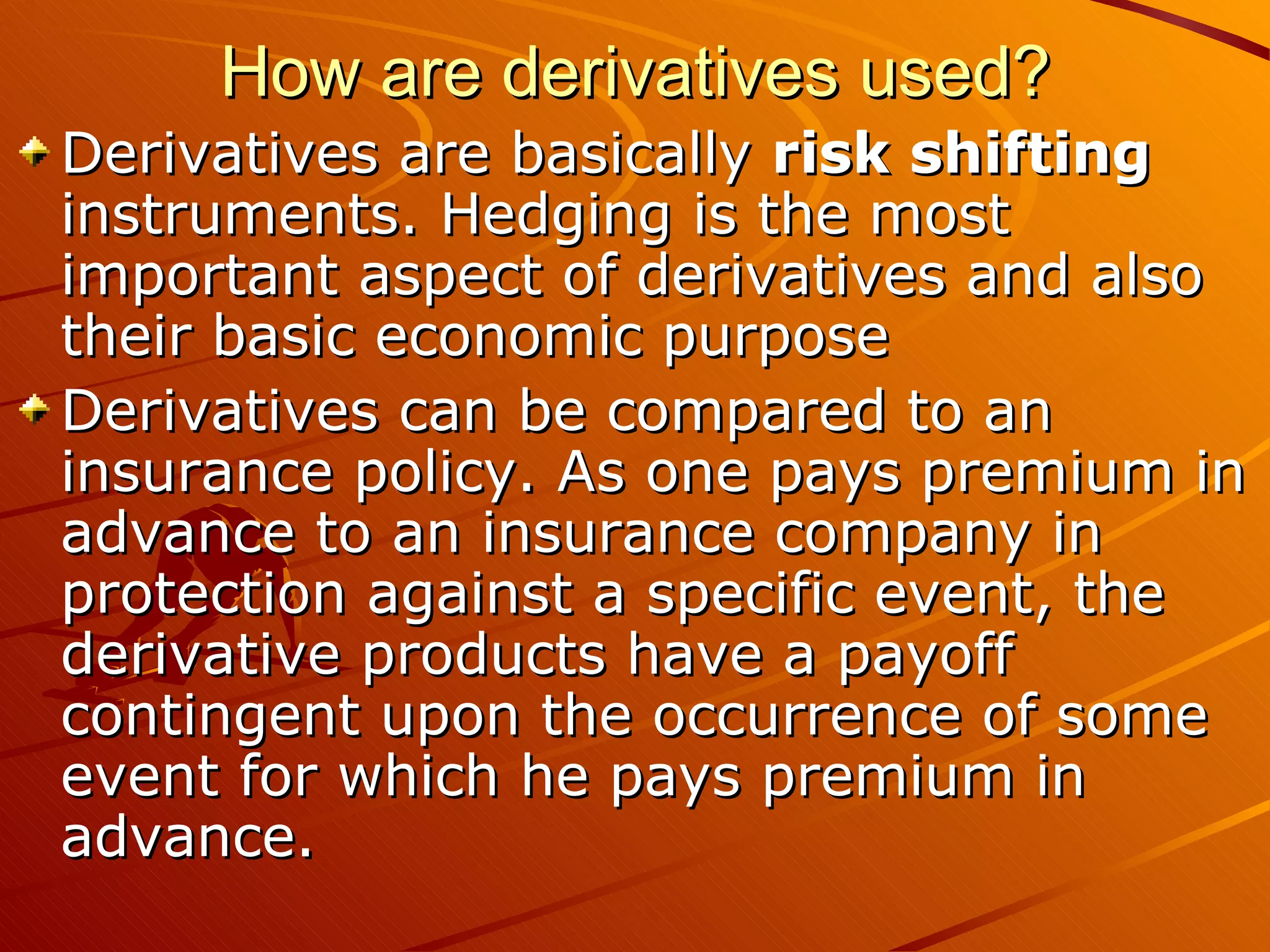 How are derivatives used?

Derivatives are basically risk shifting instruments. Hedging is the most important aspect of derivatives and also their basic economic purpose

Derivatives can be compared to an insurance policy. As one pays premium in advance to an insurance company in protection against a specific event, the derivative products have a payoff contingent upon the occurrence of some event for which he pays premium in advance.